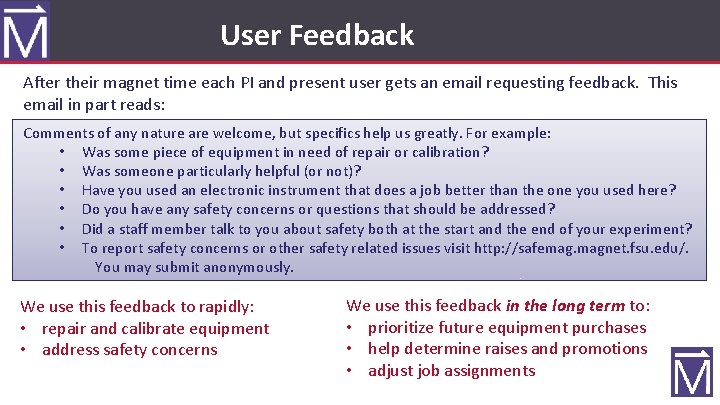 M

User Feedback

After their magnet time each PI and present user gets an email requesting feedback. This email in part reads:

Comments of any nature are welcome, but specifics help us greatly. For example:
• Was some piece of equipment in need of repair or calibration?
• Was someone particularly helpful (or not)?
• Have you used an electronic instrument that does a job better than the one you used here?
• Do you have any safety concerns or questions that should be addressed?
• Did a staff member talk to you about safety both at the start and the end of your experiment?
• To report safety concerns or other safety related issues visit http://safemag.magnet.fsu.edu/. You may submit anonymously.

We use this feedback to rapidly:
• repair and calibrate equipment
• address safety concerns

We use this feedback in the long term to:
• prioritize future equipment purchases
• help determine raises and promotions
• adjust job assignments

M